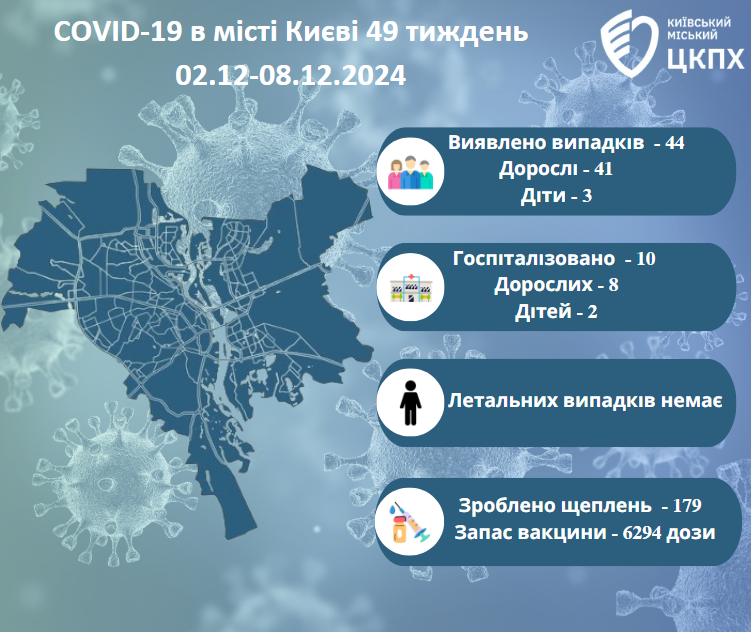 COVID-19 в місті Києві 49 тиждень
02.12-08.12.2024

КИЇВСЬКИЙ МІСЬКИЙ ЦКПХ

Виявлено випадків - 44
Дорослі - 41
Діти - 3

Госпіталізовано - 10
Дорослих - 8
Дітей - 2

Летальних випадків немає

Зроблено щеплень - 179
Запас вакцини - 6294 дози